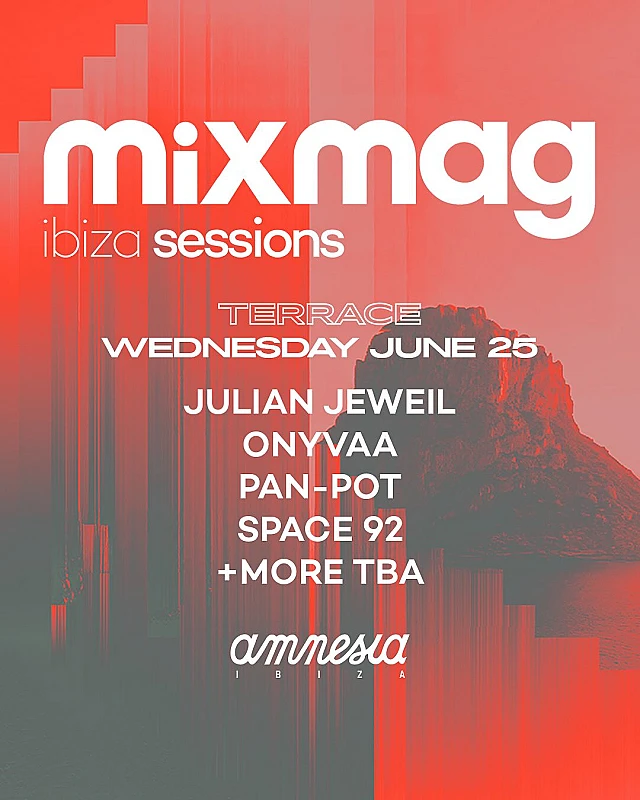 mixmag
ibiza sessions

TERRACE
WEDNESDAY JUNE 25

JULIAN JEWEIL
ONYVAA
PAN-POT
SPACE 92
+MORE TBA

amnesia
IBIZA